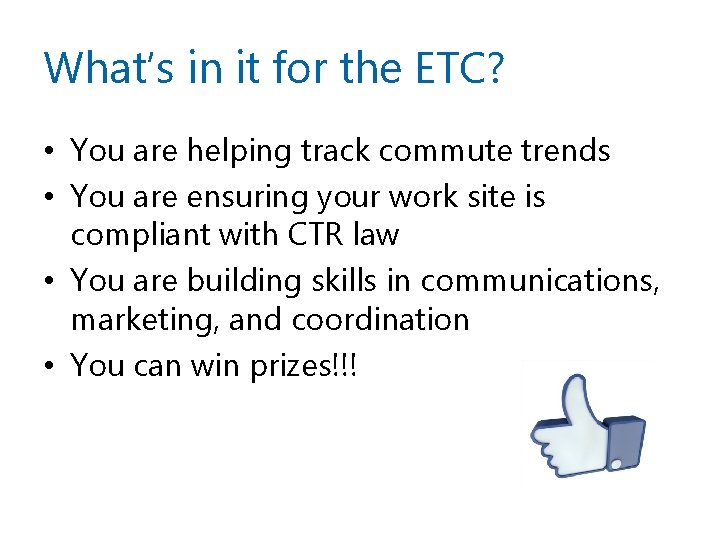 What's in it for the ETC?

• You are helping track commute trends
• You are ensuring your work site is compliant with CTR law
• You are building skills in communications, marketing, and coordination
• You can win prizes!!!